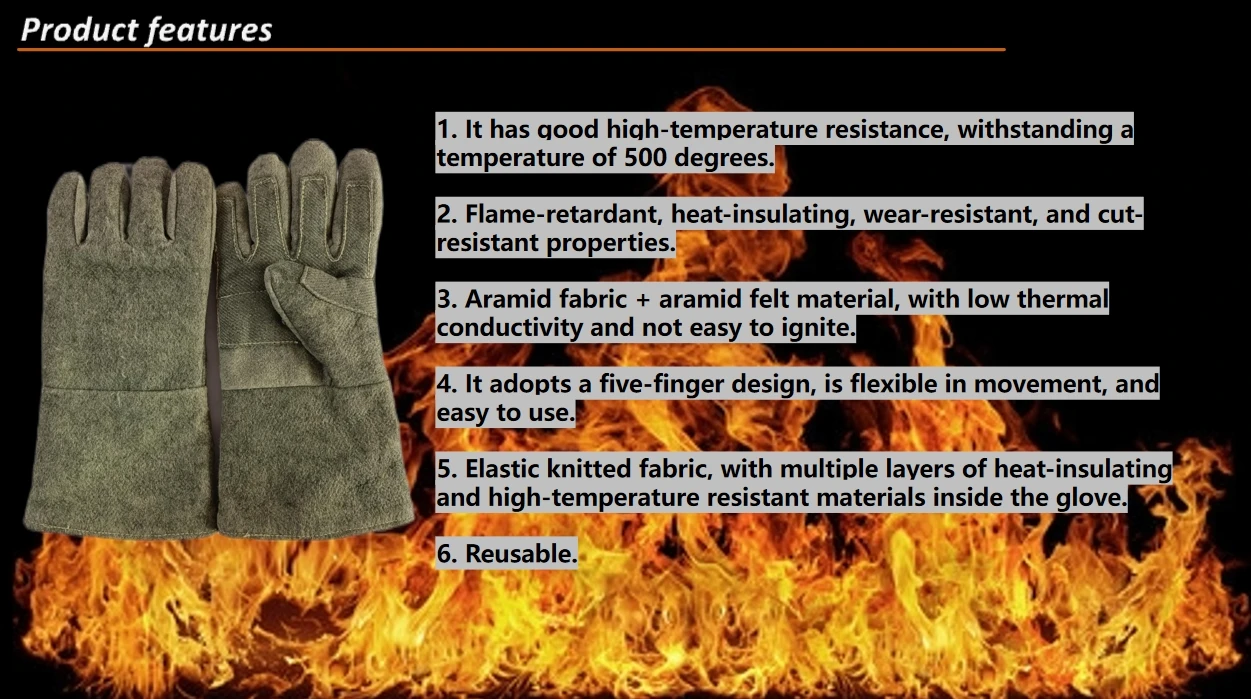 Product features

1. It has good high-temperature resistance, withstanding a temperature of 500 degrees.

2. Flame-retardant, heat-insulating, wear-resistant, and cut-resistant properties.

3. Aramid fabric + aramid felt material, with low thermal conductivity and not easy to ignite.

4. It adopts a five-finger design, is flexible in movement, and easy to use.

5. Elastic knitted fabric, with multiple layers of heat-insulating and high-temperature resistant materials inside the glove.

6. Reusable.